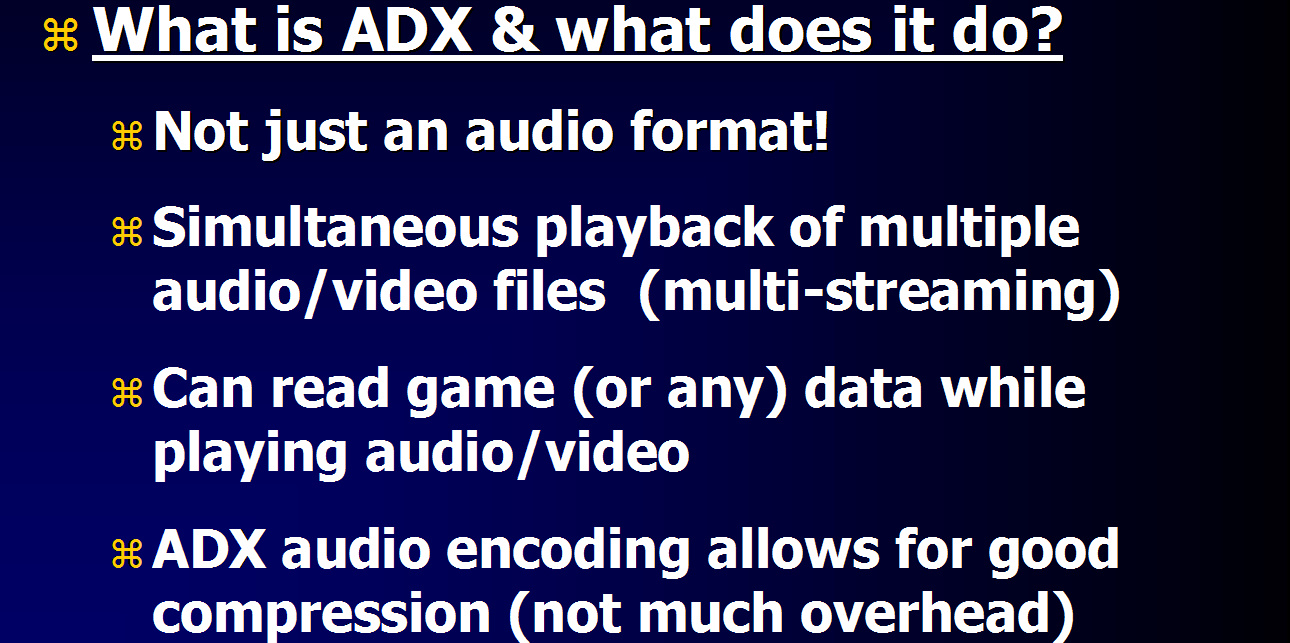 ⌘ What is ADX & what does it do?

⌘ Not just an audio format!

⌘ Simultaneous playback of multiple audio/video files (multi-streaming)

⌘ Can read game (or any) data while playing audio/video

⌘ ADX audio encoding allows for good compression (not much overhead)